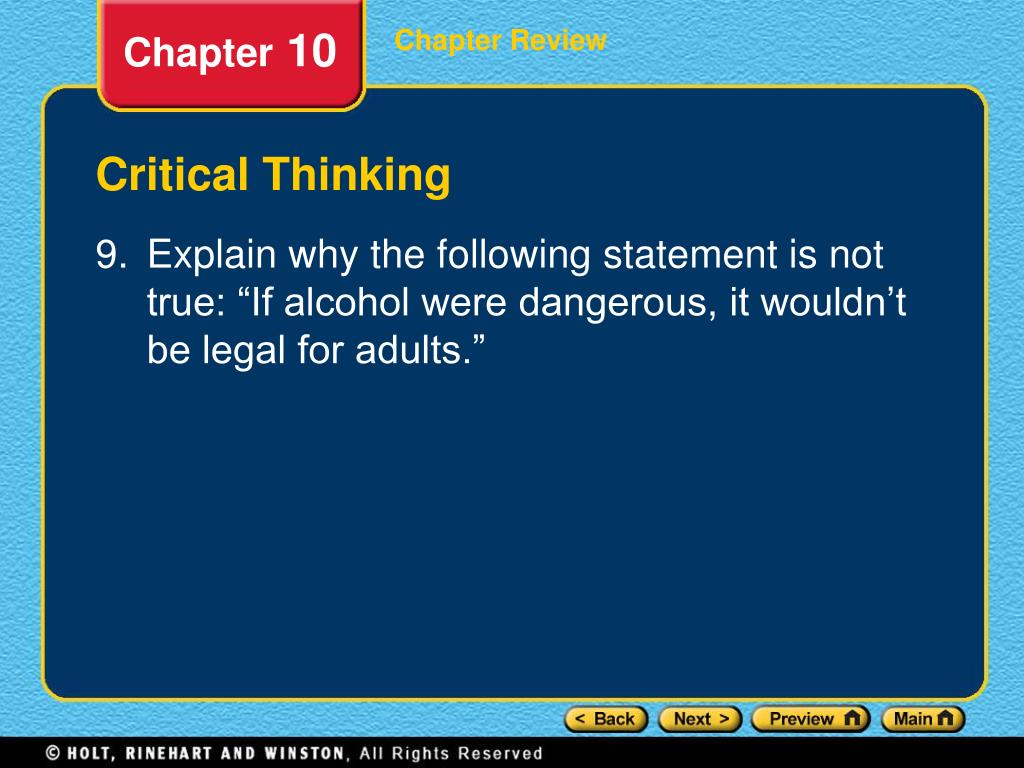 Chapter 10

Chapter Review

Critical Thinking

9. Explain why the following statement is not true: “If alcohol were dangerous, it wouldn’t be legal for adults.”

< Back Next > Preview Main

© HOLT, RINEHART AND WINSTON, All Rights Reserved